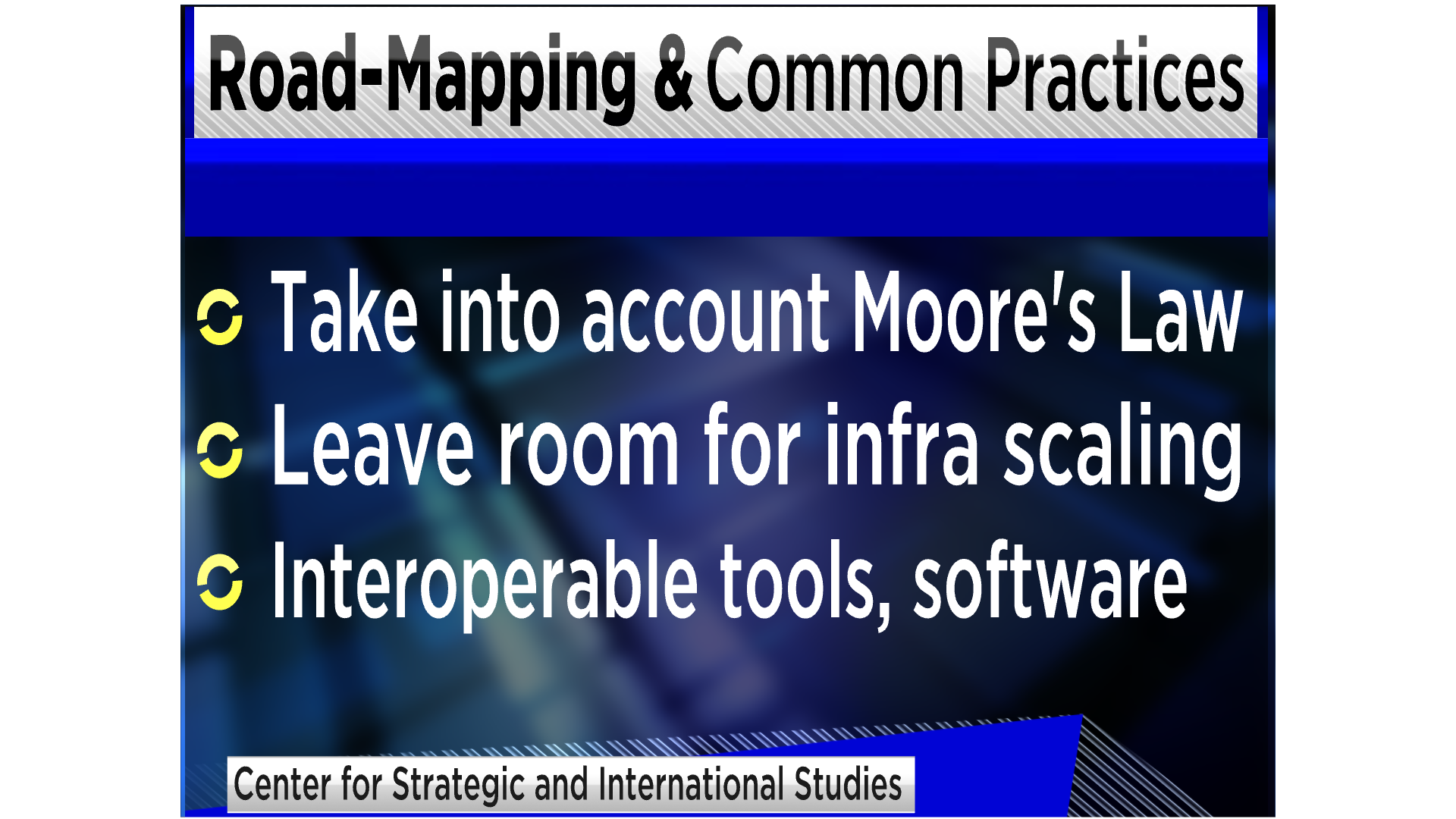 Road-Mapping & Common Practices

Take into account Moore's Law
Leave room for infra scaling
Interoperable tools, software

Center for Strategic and International Studies